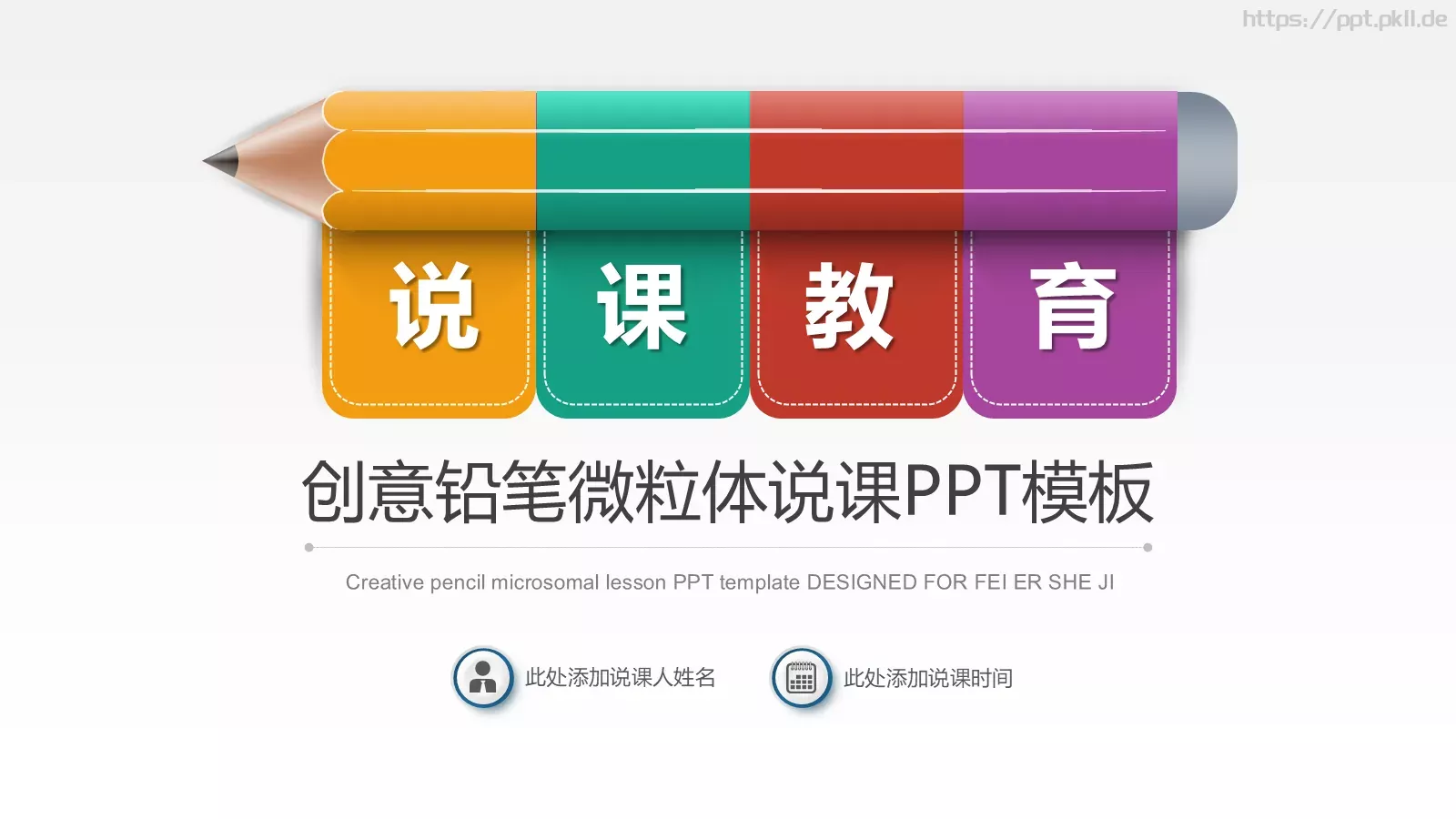 https://ppt.pkll.de

说 课 教 育

创意铅笔微粒体说课PPT模板

Creative pencil microsomal lesson PPT template DESIGNED FOR FEI ER SHE JI

此处添加说课人姓名

此处添加说课时间